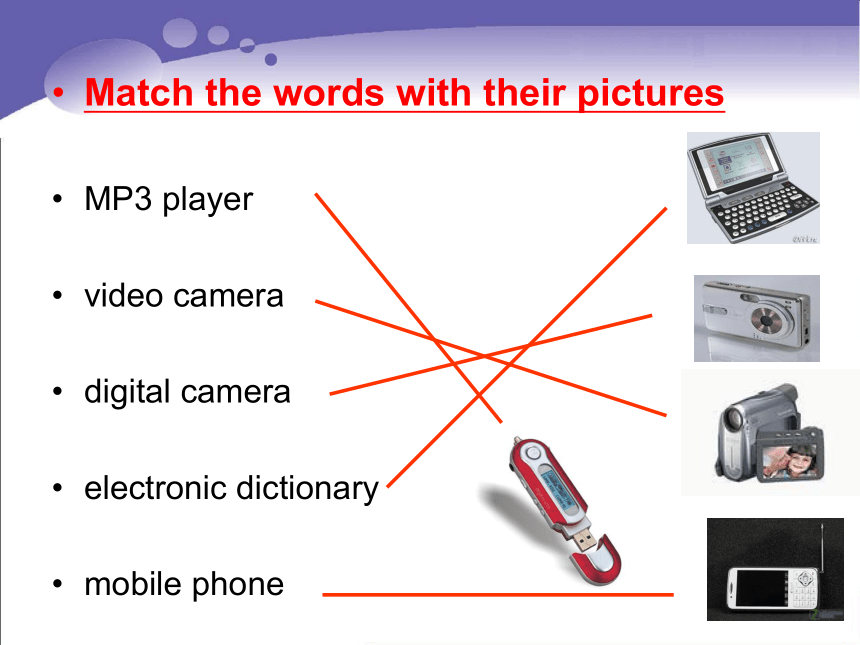 • Match the words with their pictures

• MP3 player

• video camera

• digital camera

• electronic dictionary

• mobile phone